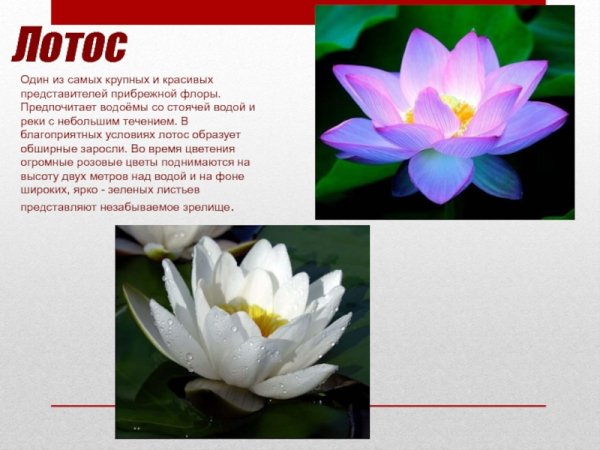 Лотос

Один из самых крупных и красивых представителей прибрежной флоры. Предпочитает водоёмы со стоячей водой и реки с небольшим течением. В благоприятных условиях лотос образует обширные заросли. Во время цветения огромные розовые цветы поднимаются на высоту двух метров над водой и на фоне широких, ярко - зеленых листьев представляют незабываемое зрелище.